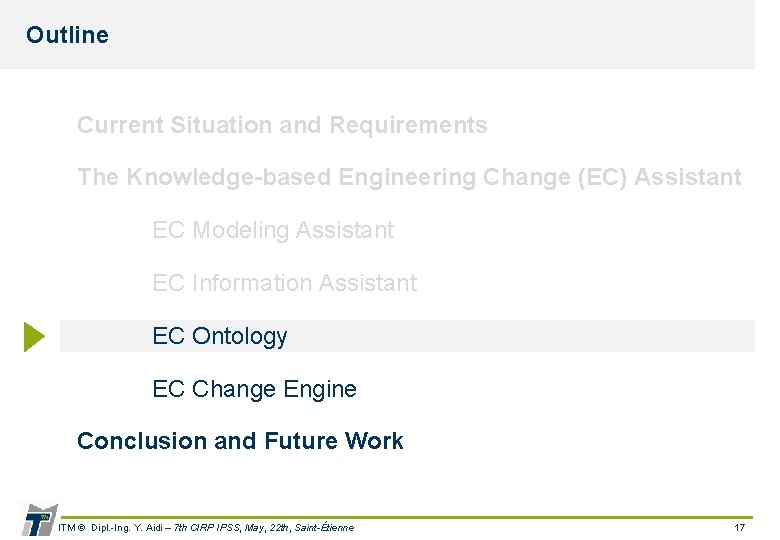 Outline

Current Situation and Requirements

The Knowledge-based Engineering Change (EC) Assistant

EC Modeling Assistant

EC Information Assistant

EC Ontology

EC Change Engine

Conclusion and Future Work

ITM © Dipl.-Ing. Y. Aidi – 7th CIRP IPSS, May, 22th, Saint-Étienne

17